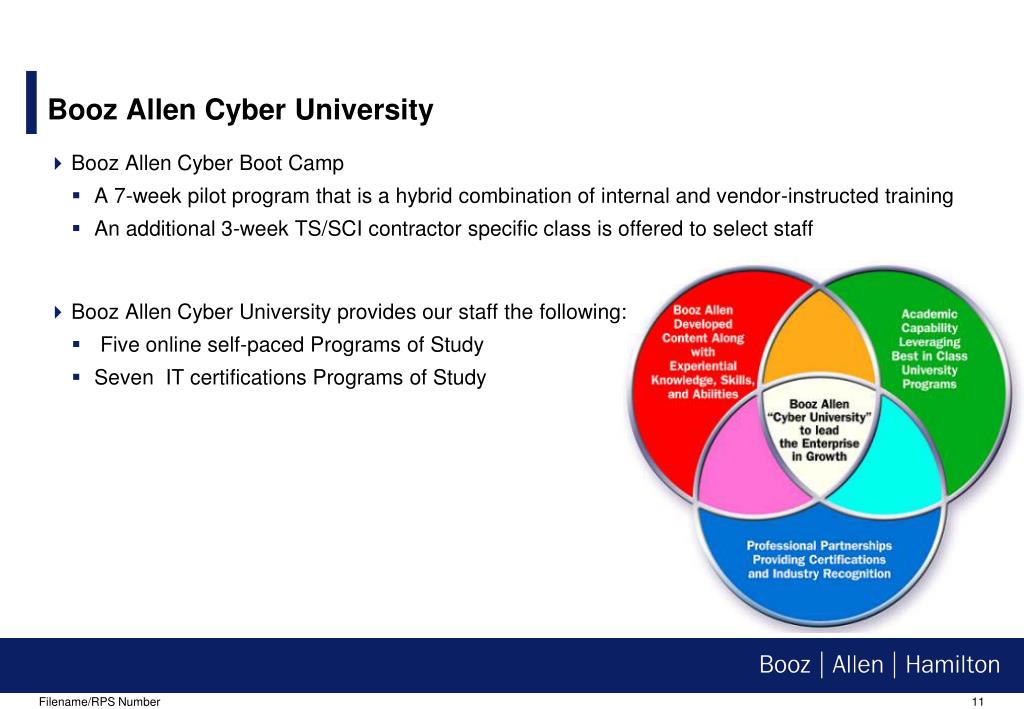 Booz Allen Cyber University

Booz Allen Cyber Boot Camp

A 7-week pilot program that is a hybrid combination of internal and vendor-instructed training

An additional 3-week TS/SCI contractor specific class is offered to select staff

Booz Allen Cyber University provides our staff the following:

Five online self-paced Programs of Study

Seven IT certifications Programs of Study

Booz Allen Developed Content Along with Experiential Knowledge, Skills, and Abilities

Academic Capability Leveraging Best in Class University Programs

Booz Allen "Cyber University" to lead the Enterprise in Growth

Professional Partnerships Providing Certifications and Industry Recognition

Booz | Allen | Hamilton

Filename/RPS Number

11